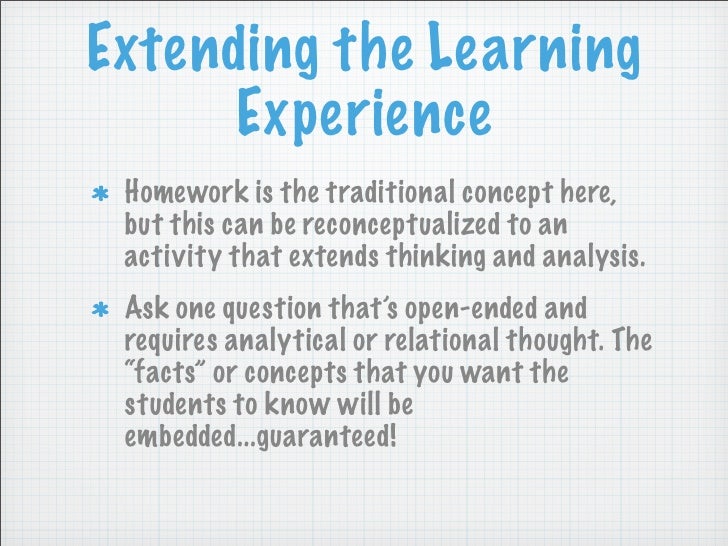 Extending the Learning Experience

* Homework is the traditional concept here, but this can be reconceptualized to an activity that extends thinking and analysis.

* Ask one question that's open-ended and requires analytical or relational thought. The "facts" or concepts that you want the students to know will be embedded...guaranteed!